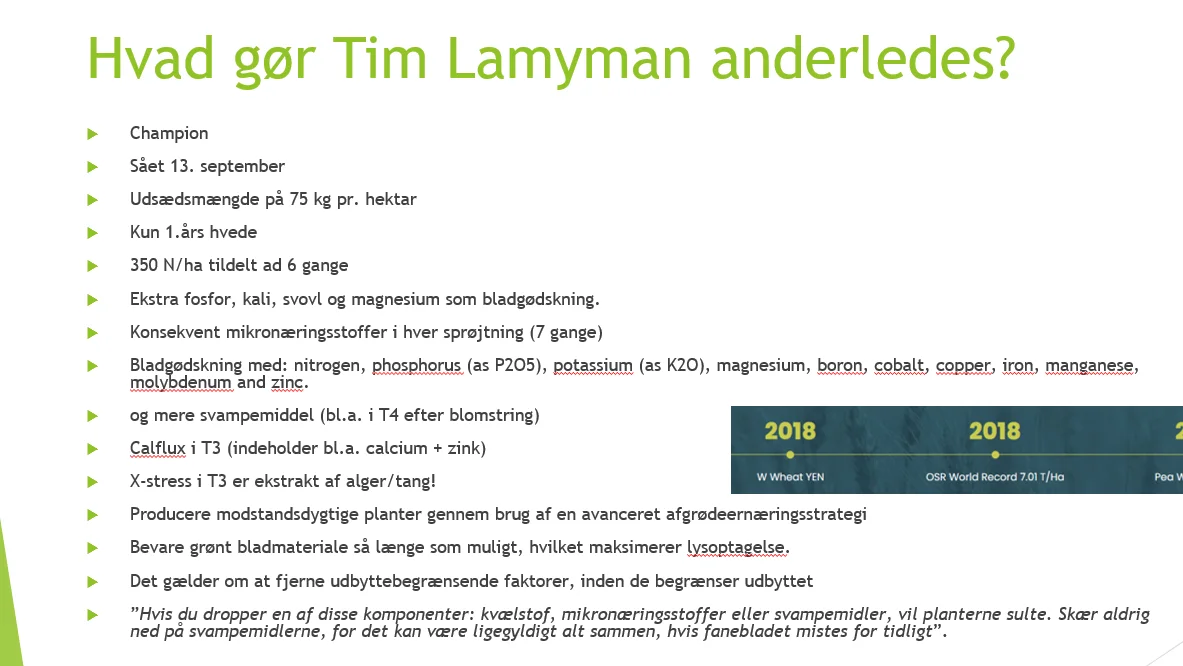 Hvad gør Tim Lamyman anderledes?

Champion

Sået 13. september

Udsædsmængde på 75 kg pr. hektar

Kun 1.års hvede

350 N/ha tildelt ad 6 gange

Ekstra fosfor, kali, svovl og magnesium som bladgødskning.

Konsekvent mikronæringsstoffer i hver sprøjtning (7 gange)

Bladgødskning med: nitrogen, phosphorus (as P2O5), potassium (as K2O), magnesium, boron, cobalt, copper, iron, manganese, molybdenum and zinc.

og mere svampemiddel (bl.a. i T4 efter blomstring)

Calflux i T3 (indeholder bl.a. calcium + zink)

X-stress i T3 er ekstrakt af alger/tang!

Producere modstandsdygtige planter gennem brug af en avanceret afgrødeernæringsstrategi

Bevare grønt bladmateriale så længe som muligt, hvilket maksimerer lysoptagelse.

Det gælder om at fjerne udbyttebegrænsende faktorer, inden de begrænser udbyttet

"Hvis du dropper en af disse komponenter: kvælstof, mikronæringsstoffer eller svampemidler, vil planterne sulte. Skær aldrig ned på svampemidlerne, for det kan være ligegyldigt alt sammen, hvis fanebladet mistes for tidligt".

2018
W Wheat YEN
2018
OSR World Record 7.01 T/Ha
2
Pea W